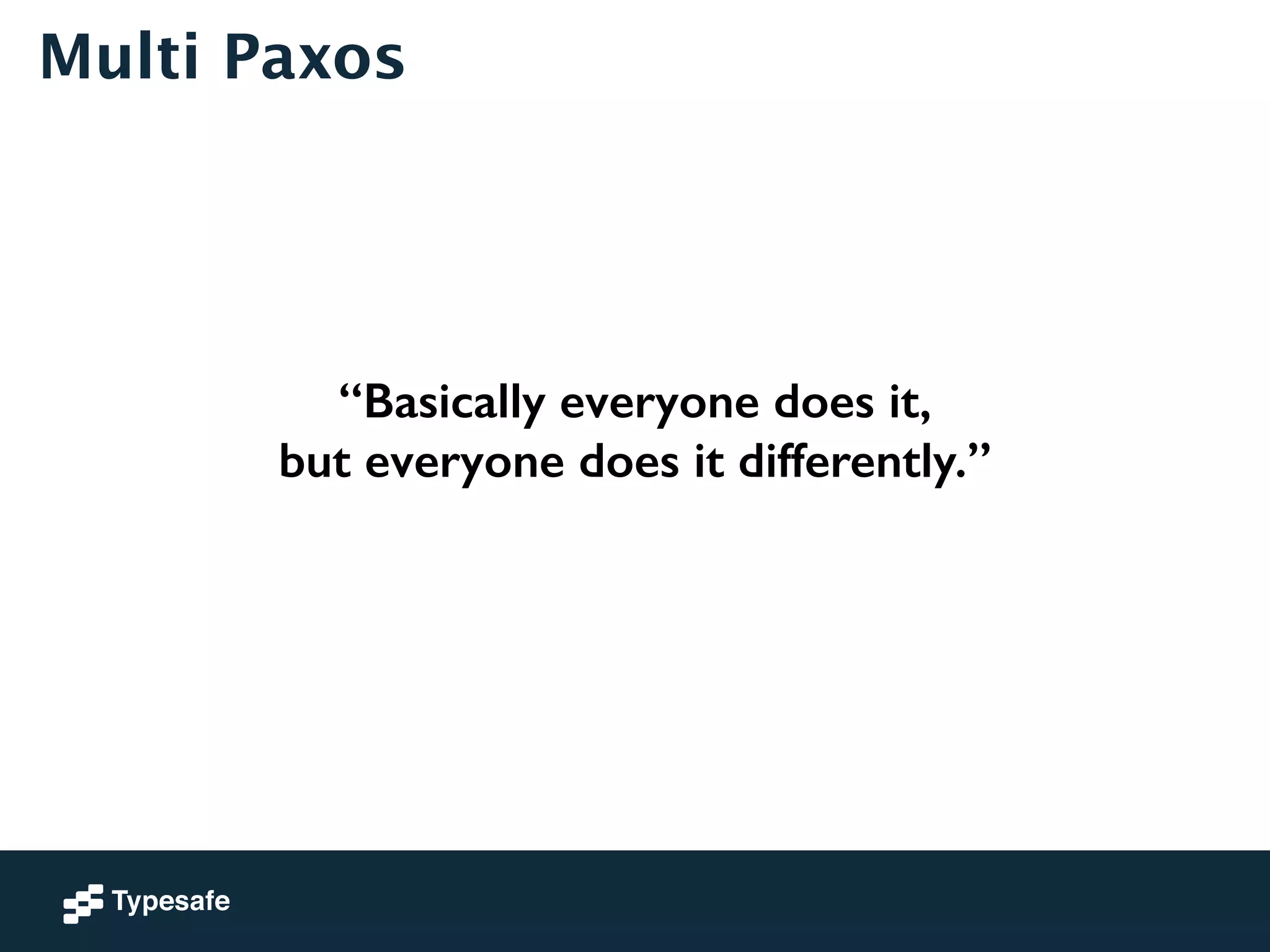 Multi Paxos

“Basically everyone does it, but everyone does it differently.”

Typesafe